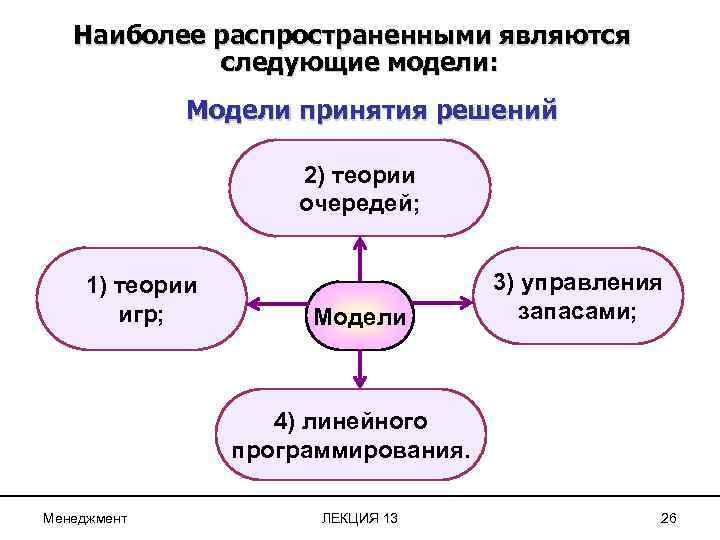 Наиболее распространенными являются следующие модели:

Модели принятия решений

2) теории очередей;

1) теории игр;

Модели

3) управления запасами;

4) линейного программирования.

Менеджмент

ЛЕКЦИЯ 13

26